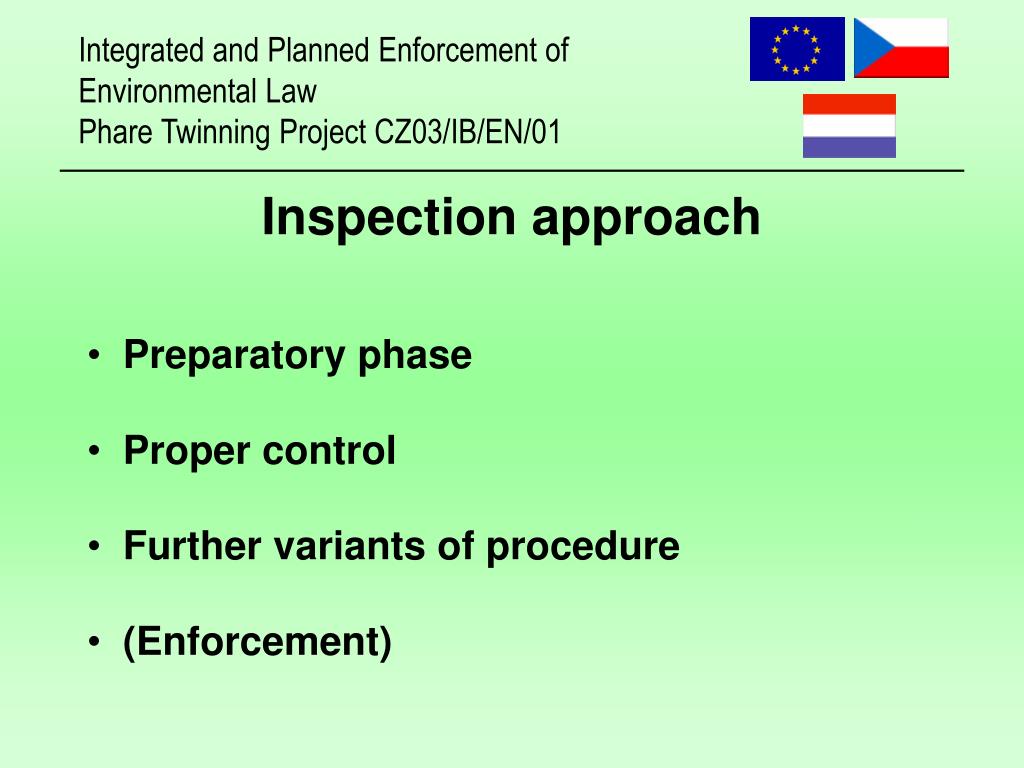 Integrated and Planned Enforcement of Environmental Law
Phare Twinning Project CZ03/IB/EN/01

Inspection approach

• Preparatory phase

• Proper control

• Further variants of procedure

• (Enforcement)